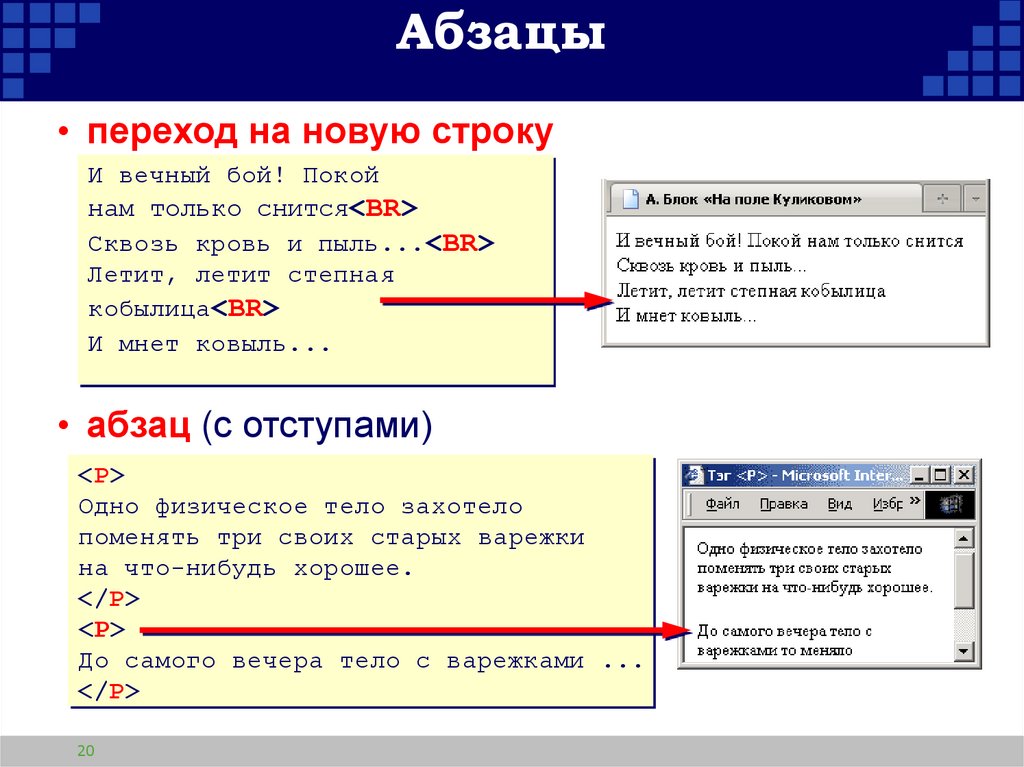 Абзацы

• переход на новую строку

И вечный бой! Покой
нам только снится<BR>
Сквозь кровь и пыль...<BR>
Летит, летит степная
кобылица<BR>
И мнет ковыль...

А. Блок «На поле Куликовом»

И вечный бой! Покой нам только снится
Сквозь кровь и пыль...
Летит, летит степная кобылица
И мнет ковыль...

• абзац (с отступами)

<P>
Одно физическое тело захотело
поменять три своих старых варежки
на что-нибудь хорошее.
</P>
<P>
До самого вечера тело с варежками ...
</P>

Тэг <P> - Microsoft Inter...

Файл Правка Вид Избр

Одно физическое тело захотело поменять три своих старых варежки на что-нибудь хорошее.

До самого вечера тело с варежками то меняло

20